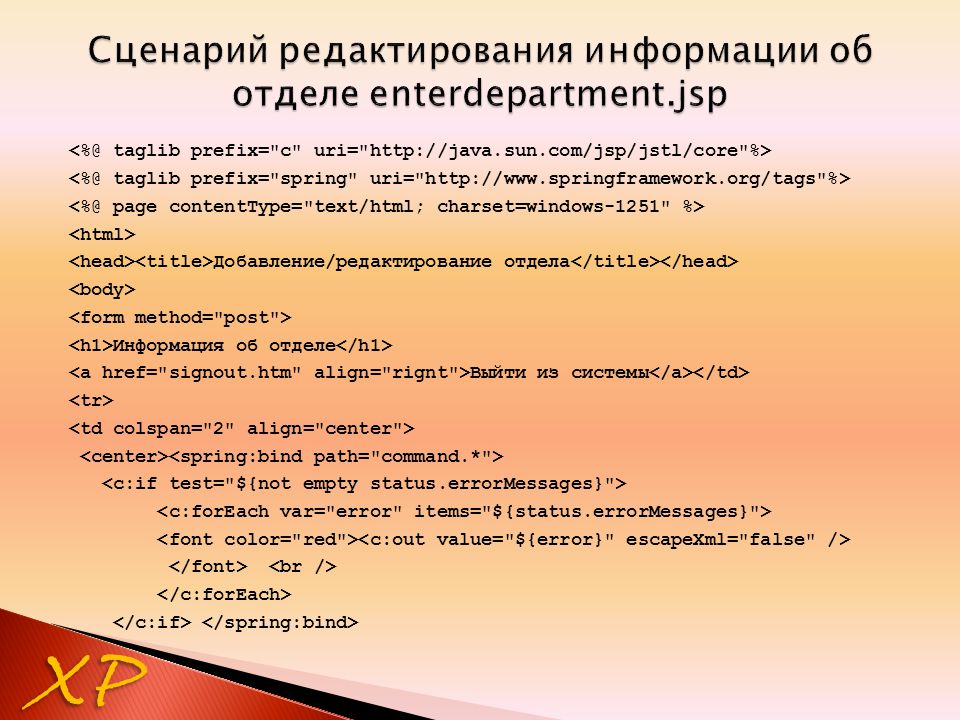 Сценарий редактирования информации об отделе enterdepartment.jsp

<%@ taglib prefix="c" uri="http://java.sun.com/jsp/jstl/core"%>
<%@ taglib prefix="spring" uri="http://www.springframework.org/tags"%>
<%@ page contentType="text/html; charset=windows-1251" %>
<html>
<head><title>Добавление/редактирование отдела</title></head>
<body>
<form method="post">
<h1>Информация об отделе</h1>
<a href="signout.htm" align="rignt">Выйти из системы</a></td>
<tr>
<td colspan="2" align="center">
<center><spring:bind path="command.*">
<c:if test="${not empty status.errorMessages}">
<c:forEach var="error" items="${status.errorMessages}">
<font color="red"><c:out value="${error}" escapeXml="false" />
</font> <br />
</c:forEach>
</c:if> </spring:bind>

XP